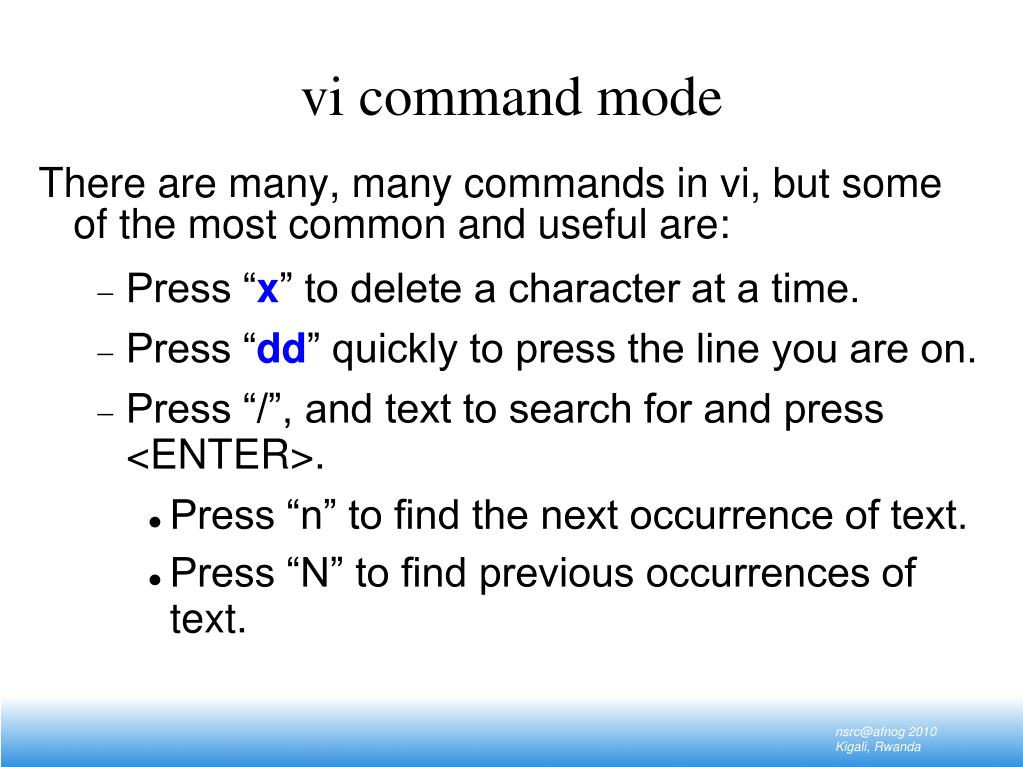 vi command mode

There are many, many commands in vi, but some of the most common and useful are:

– Press “x” to delete a character at a time.
– Press “dd” quickly to press the line you are on.
– Press “/”, and text to search for and press <ENTER>.
• Press “n” to find the next occurrence of text.
• Press “N” to find previous occurrences of text.

nsrc@afnog 2010
Kigali, Rwanda